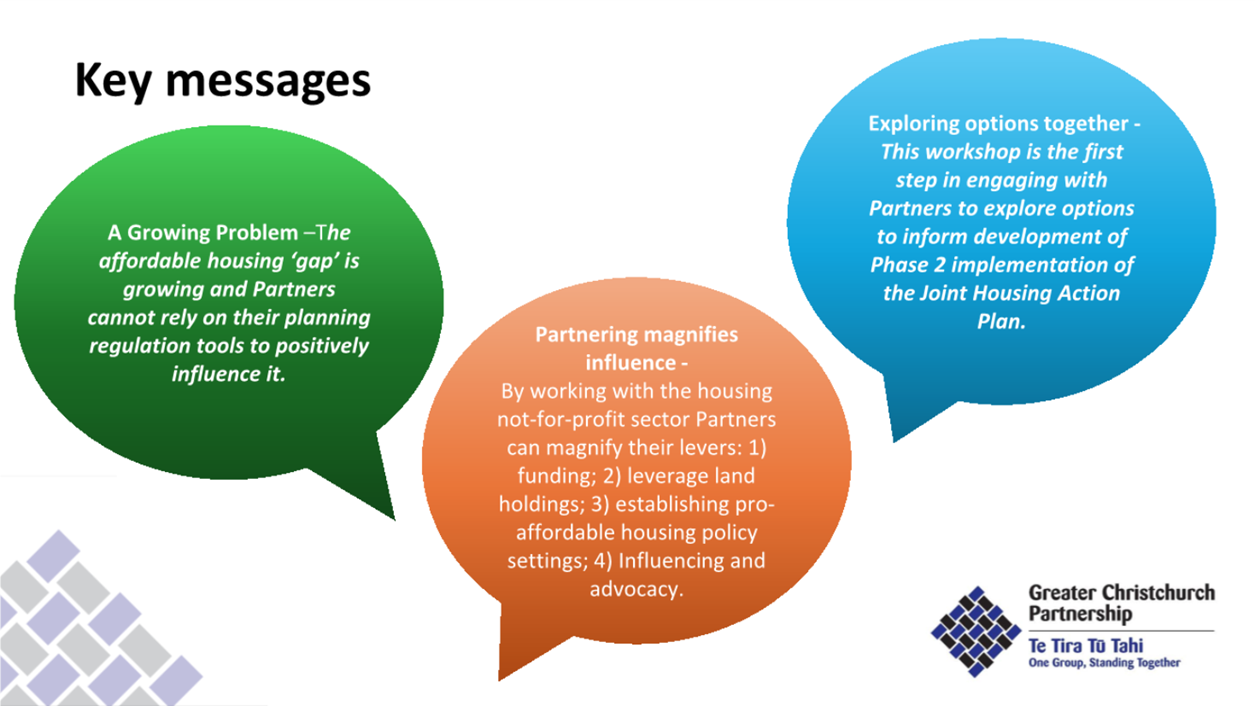 Key messages

A Growing Problem –The affordable housing 'gap' is growing and Partners cannot rely on their planning regulation tools to positively influence it.

Partnering magnifies influence - By working with the housing not-for-profit sector Partners can magnify their levers: 1) funding; 2) leverage land holdings; 3) establishing pro-affordable housing policy settings; 4) Influencing and advocacy.

Exploring options together - This workshop is the first step in engaging with Partners to explore options to inform development of Phase 2 implementation of the Joint Housing Action Plan.

Greater Christchurch Partnership
Te Tira Tū Tahi
One Group, Standing Together